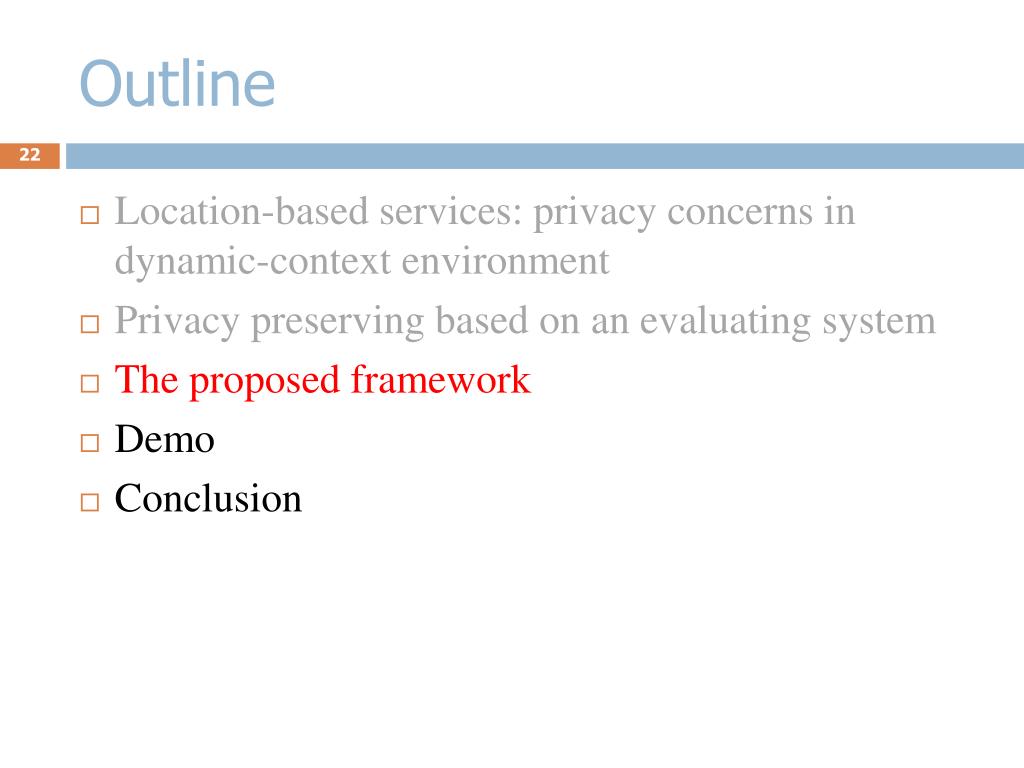 Outline

22

□ Location-based services: privacy concerns in dynamic-context environment
□ Privacy preserving based on an evaluating system
□ The proposed framework
□ Demo
□ Conclusion